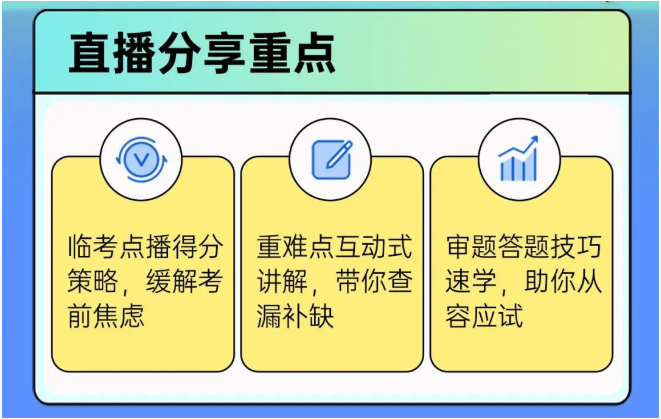 直播分享重点

临考点播得分策略，缓解考前焦虑

重难点互动式讲解，带你查漏补缺

审题答题技巧速学，助你从容应试